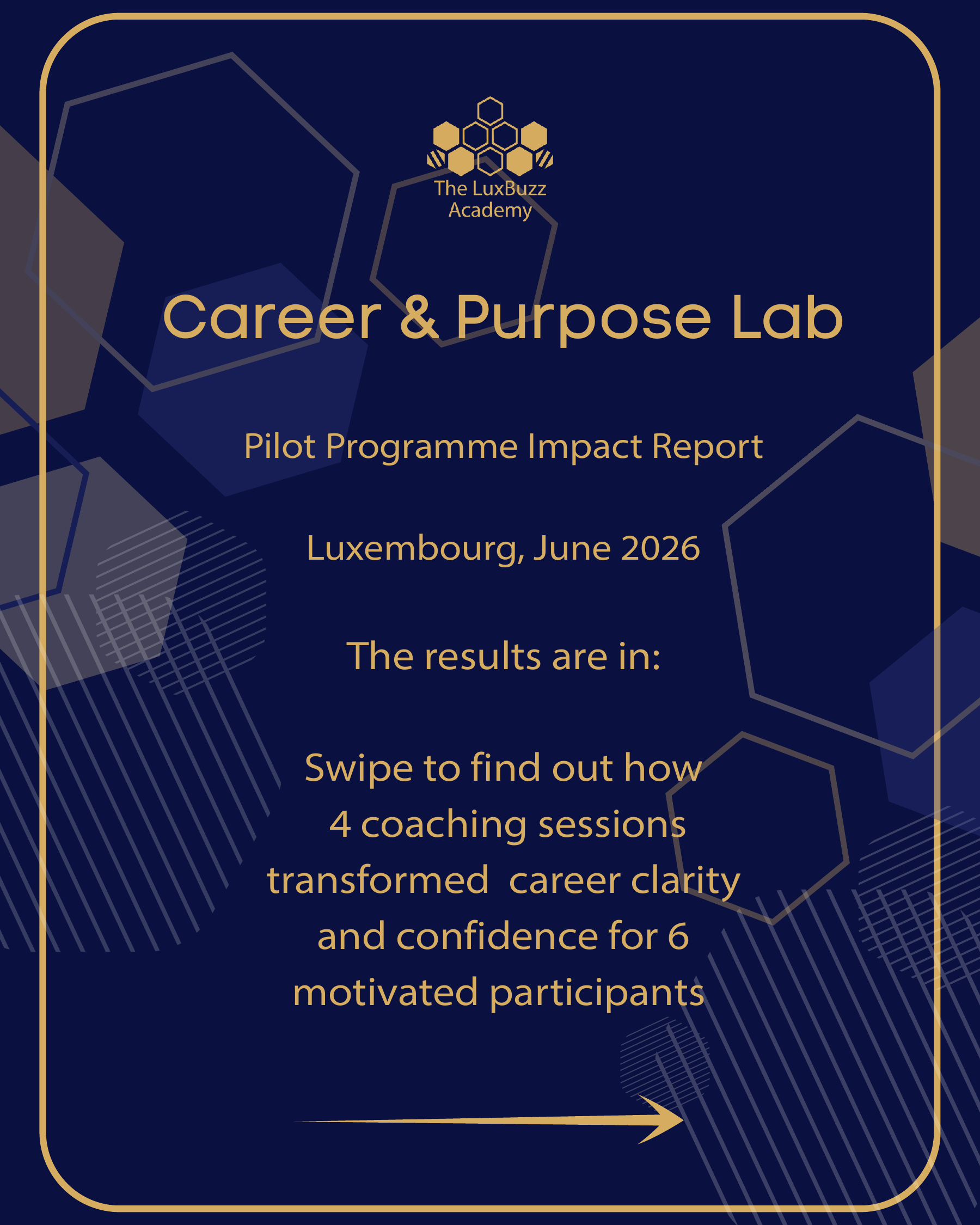 The LuxBuzz Academy

Career & Purpose Lab

Pilot Programme Impact Report

Luxembourg, June 2026

The results are in:

Swipe to find out how 4 coaching sessions transformed  career clarity and confidence for 6 motivated participants